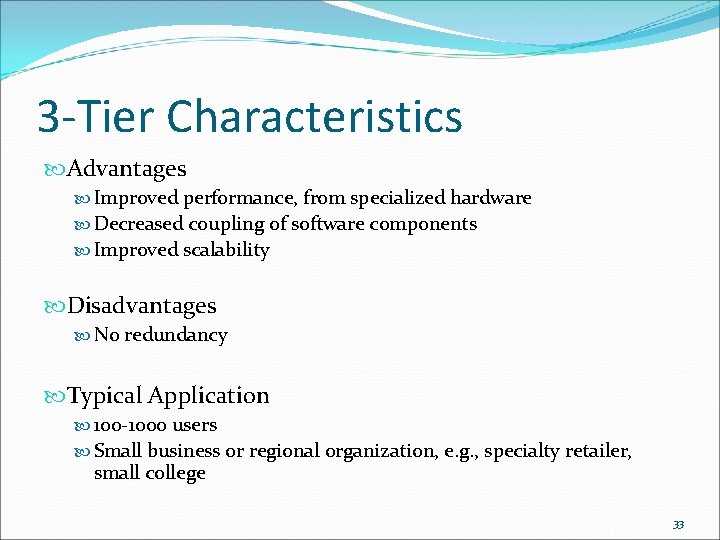 3-Tier Characteristics

Advantages

Improved performance, from specialized hardware

Decreased coupling of software components

Improved scalability

Disadvantages

No redundancy

Typical Application

100-1000 users

Small business or regional organization, e.g., specialty retailer, small college

33